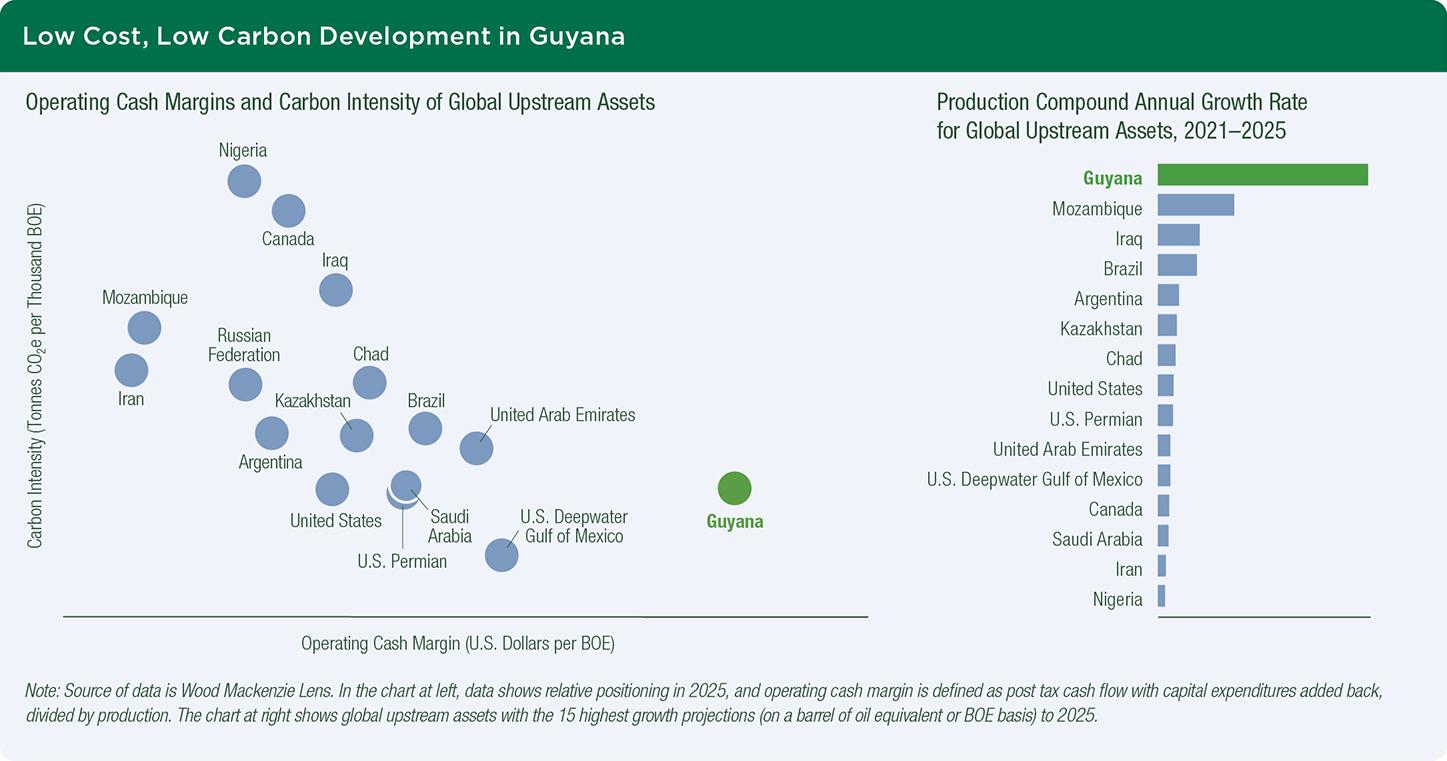 Low Cost, Low Carbon Development in Guyana

Operating Cash Margins and Carbon Intensity of Global Upstream Assets

Carbon Intensity (Tonnes $CO_2e$ per Thousand BOE)

Nigeria
Canada
Iraq
Mozambique
Russian Federation
Chad
Iran
Kazakhstan
Brazil
United Arab Emirates
Argentina
United States
Saudi Arabia
U.S. Deepwater Gulf of Mexico
U.S. Permian
Guyana

Operating Cash Margin (U.S. Dollars per BOE)

Production Compound Annual Growth Rate for Global Upstream Assets, 2021–2025

Guyana
Mozambique
Iraq
Brazil
Argentina
Kazakhstan
Chad
United States
U.S. Permian
United Arab Emirates
U.S. Deepwater Gulf of Mexico
Canada
Saudi Arabia
Iran
Nigeria

Note: Source of data is Wood Mackenzie Lens. In the chart at left, data shows relative positioning in 2025, and operating cash margin is defined as post tax cash flow with capital expenditures added back, divided by production. The chart at right shows global upstream assets with the 15 highest growth projections (on a barrel of oil equivalent or BOE basis) to 2025.